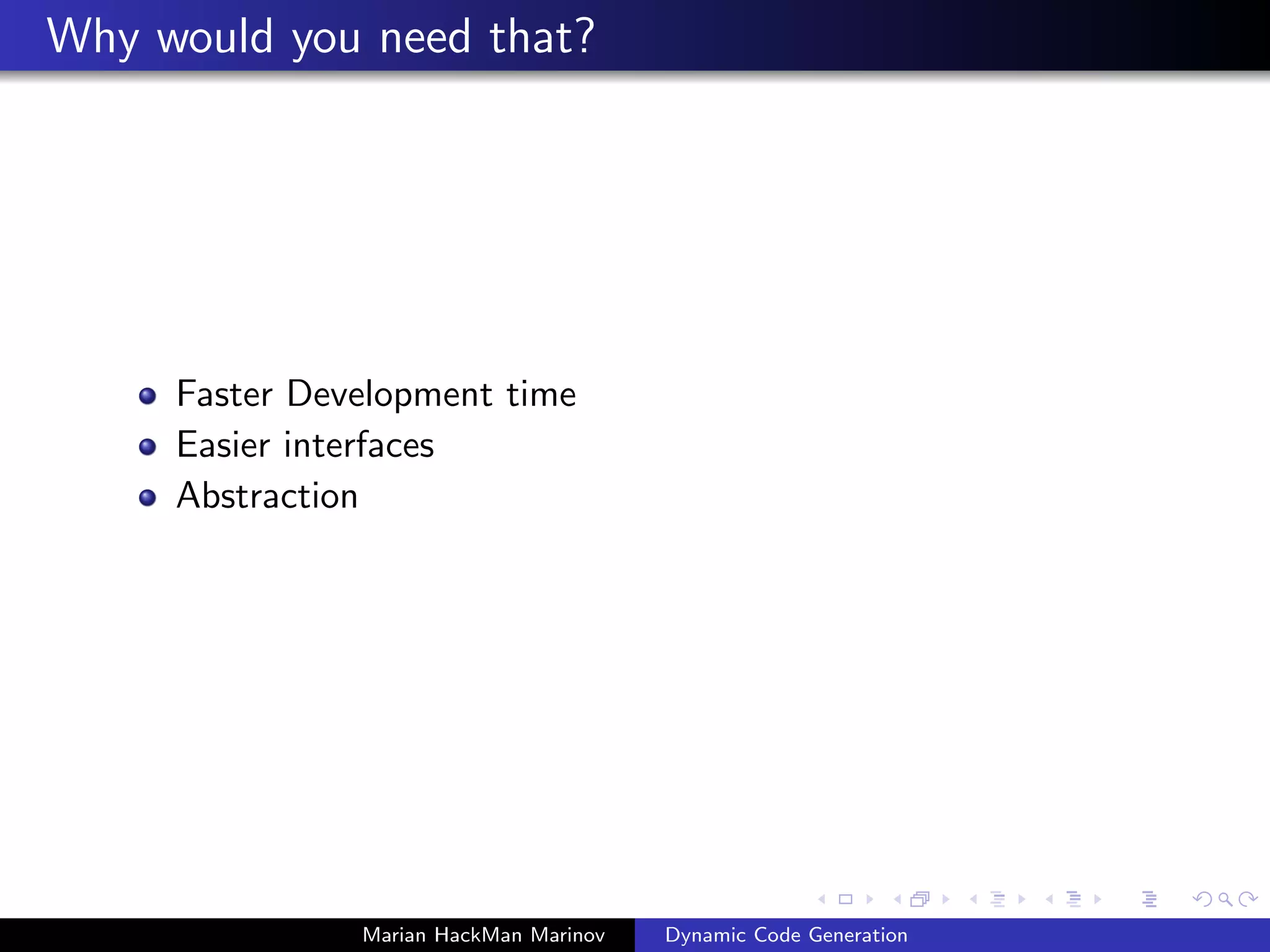 Why would you need that?

- Faster Development time
- Easier interfaces
- Abstraction

Marian HackMan Marinov Dynamic Code Generation